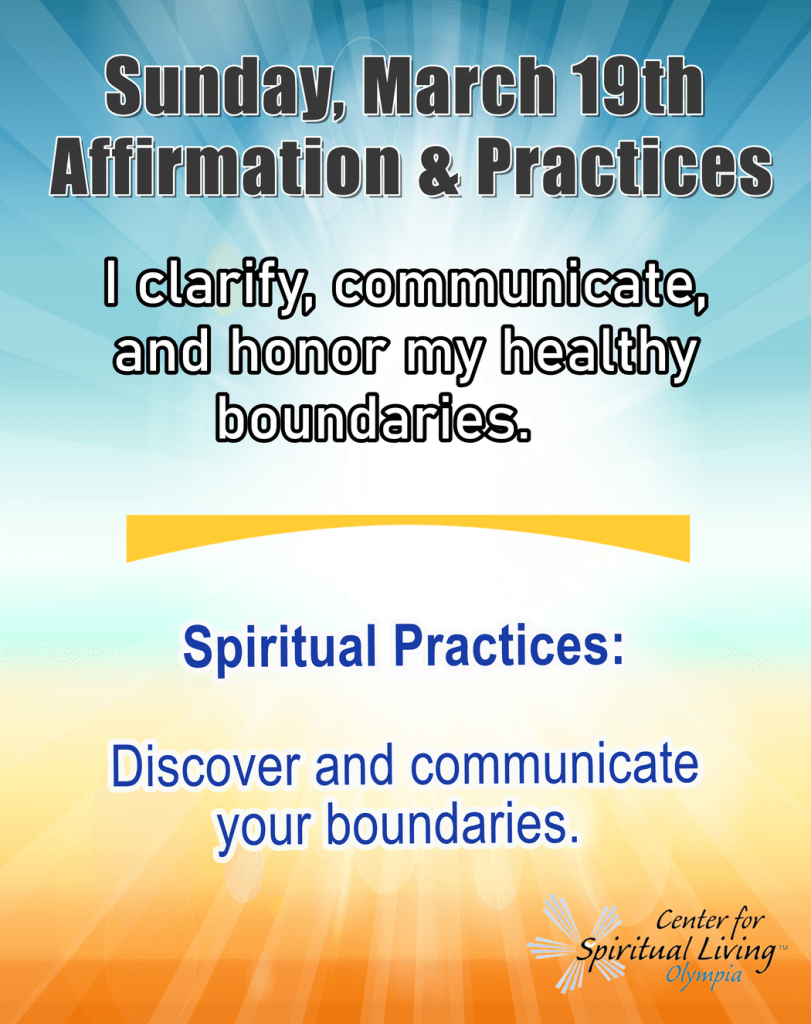 Sunday, March 19th
Affirmation & Practices

I clarify, communicate, and honor my healthy boundaries.

Spiritual Practices:

Discover and communicate your boundaries.

Center for Spiritual Living™ Olympia